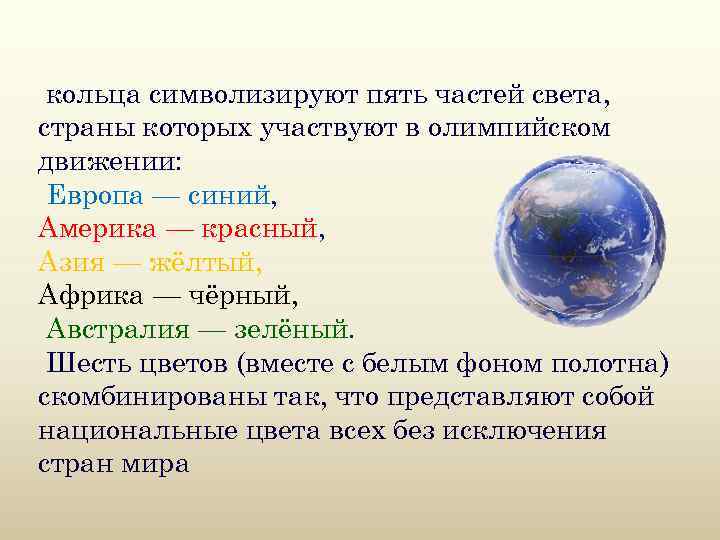 кольца символизируют пять частей света, страны которых участвуют в олимпийском движении:
Европа — синий,
Америка — красный,
Азия — жёлтый,
Африка — чёрный,
Австралия — зелёный.
Шесть цветов (вместе с белым фоном полотна) скомбинированы так, что представляют собой национальные цвета всех без исключения стран мира